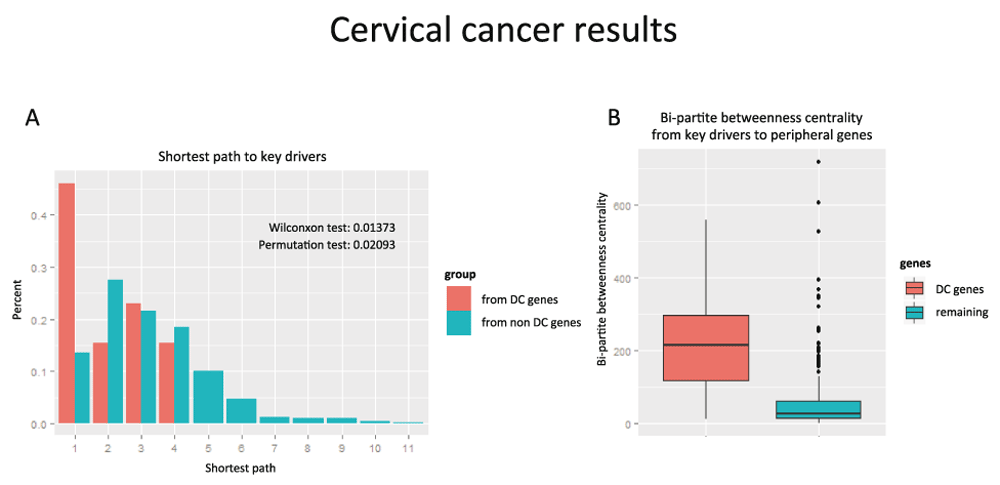 Cervical cancer results

A

Shortest path to key drivers

Wilconxon test: 0.01373
Permutation test: 0.02093

Percent

0.4
0.3
0.2
0.1
0.0

1 2 3 4 5 6 7 8 9 10 11

Shortest path

group
from DC genes
from non DC genes

B

Bi-partite betweenness centrality
from key drivers to peripheral genes

Bi-partite betweenness centrality

600
400
200
0

genes
DC genes
remaining